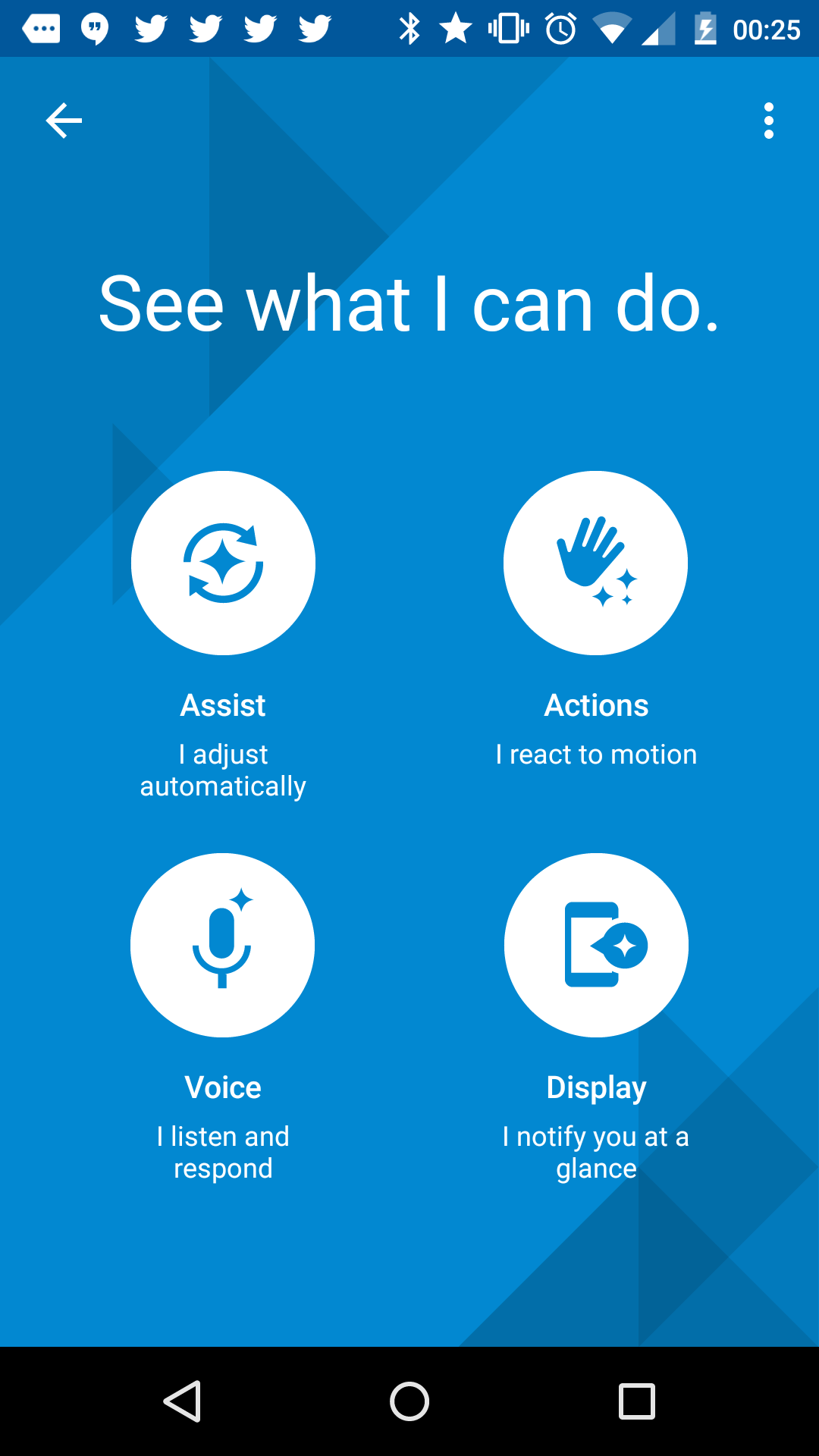 00:25

See what I can do.

Assist
I adjust automatically

Actions
I react to motion

Voice
I listen and respond

Display
I notify you at a glance